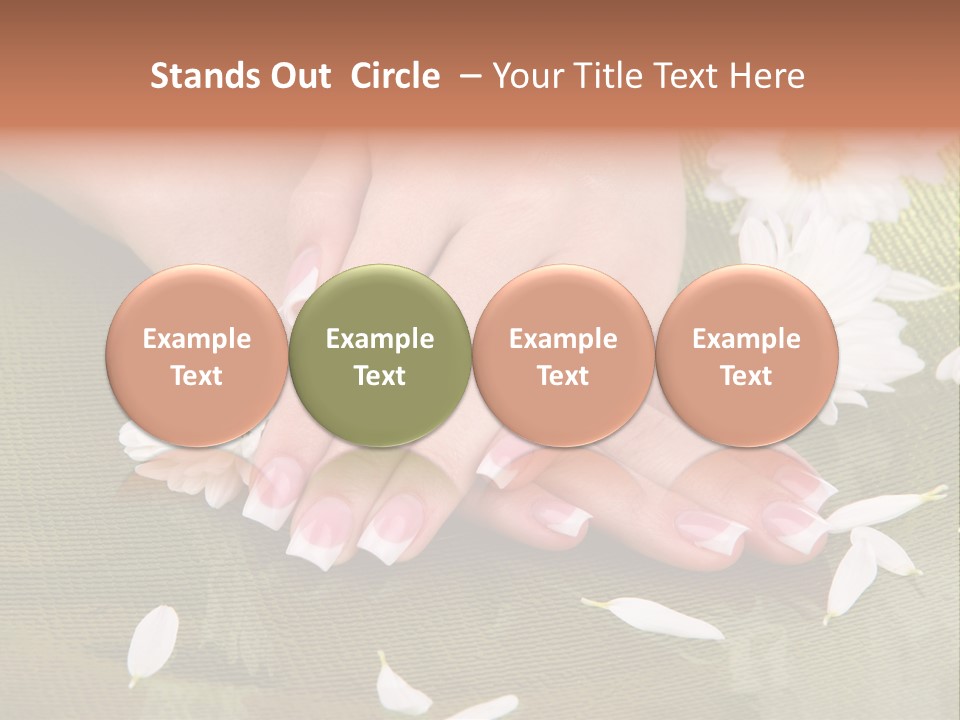 Stands Out Circle – Your Title Text Here

Example Text

Example Text

Example Text

Example Text